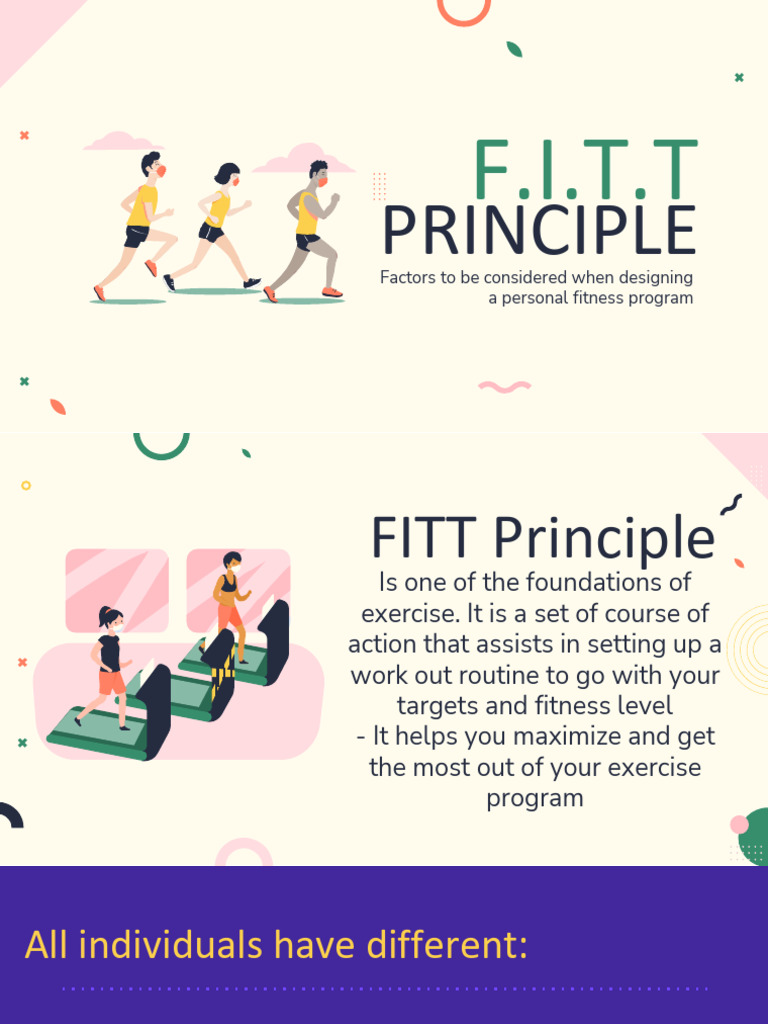 F.I.T.T
PRINCIPLE

Factors to be considered when designing a personal fitness program

FITT Principle

Is one of the foundations of exercise. It is a set of course of action that assists in setting up a work out routine to go with your targets and fitness level
- It helps you maximize and get the most out of your exercise program

All individuals have different: